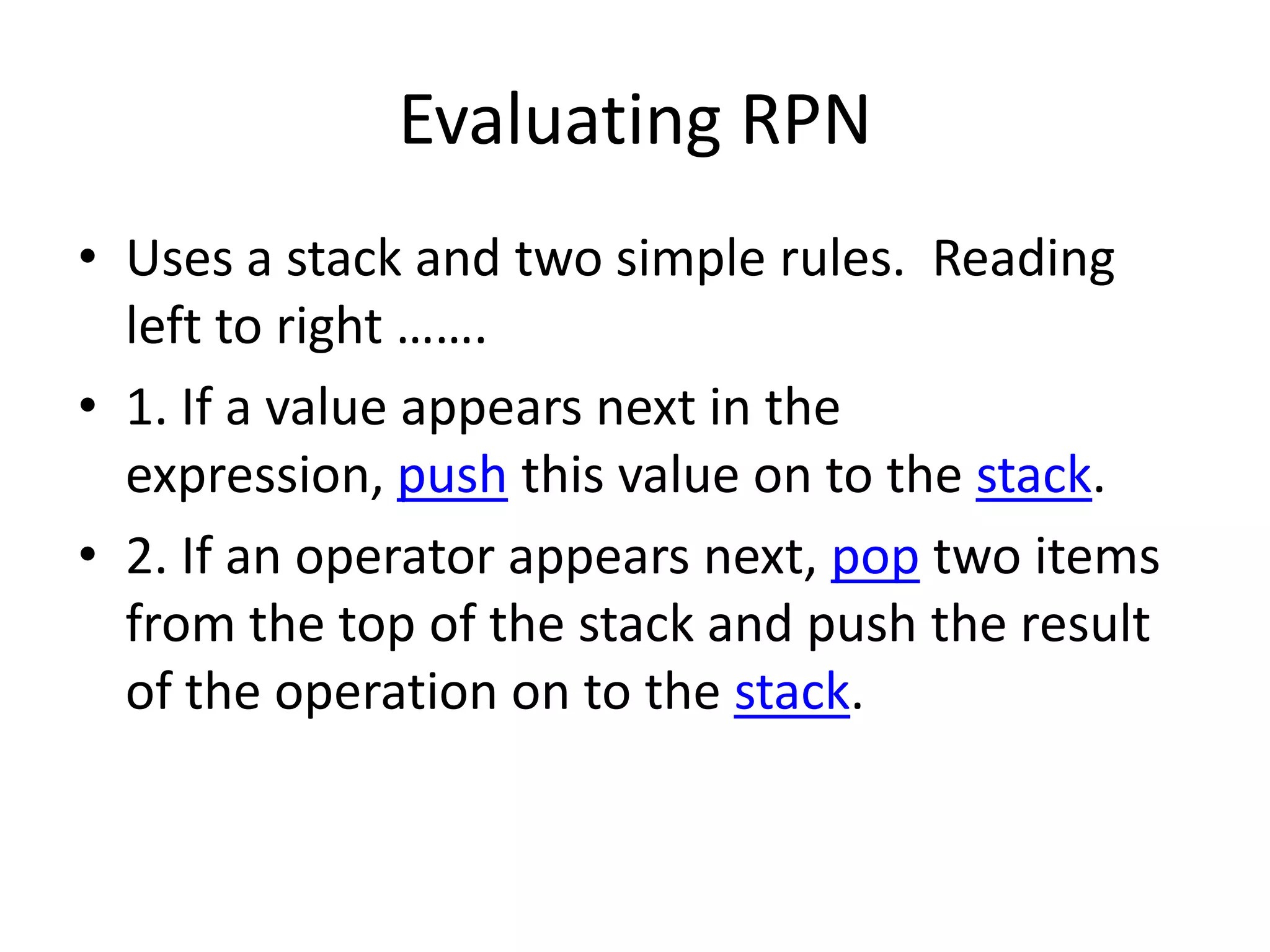 Evaluating RPN

• Uses a stack and two simple rules.  Reading left to right …….

• 1. If a value appears next in the expression, push this value on to the stack.

• 2. If an operator appears next, pop two items from the top of the stack and push the result of the operation on to the stack.